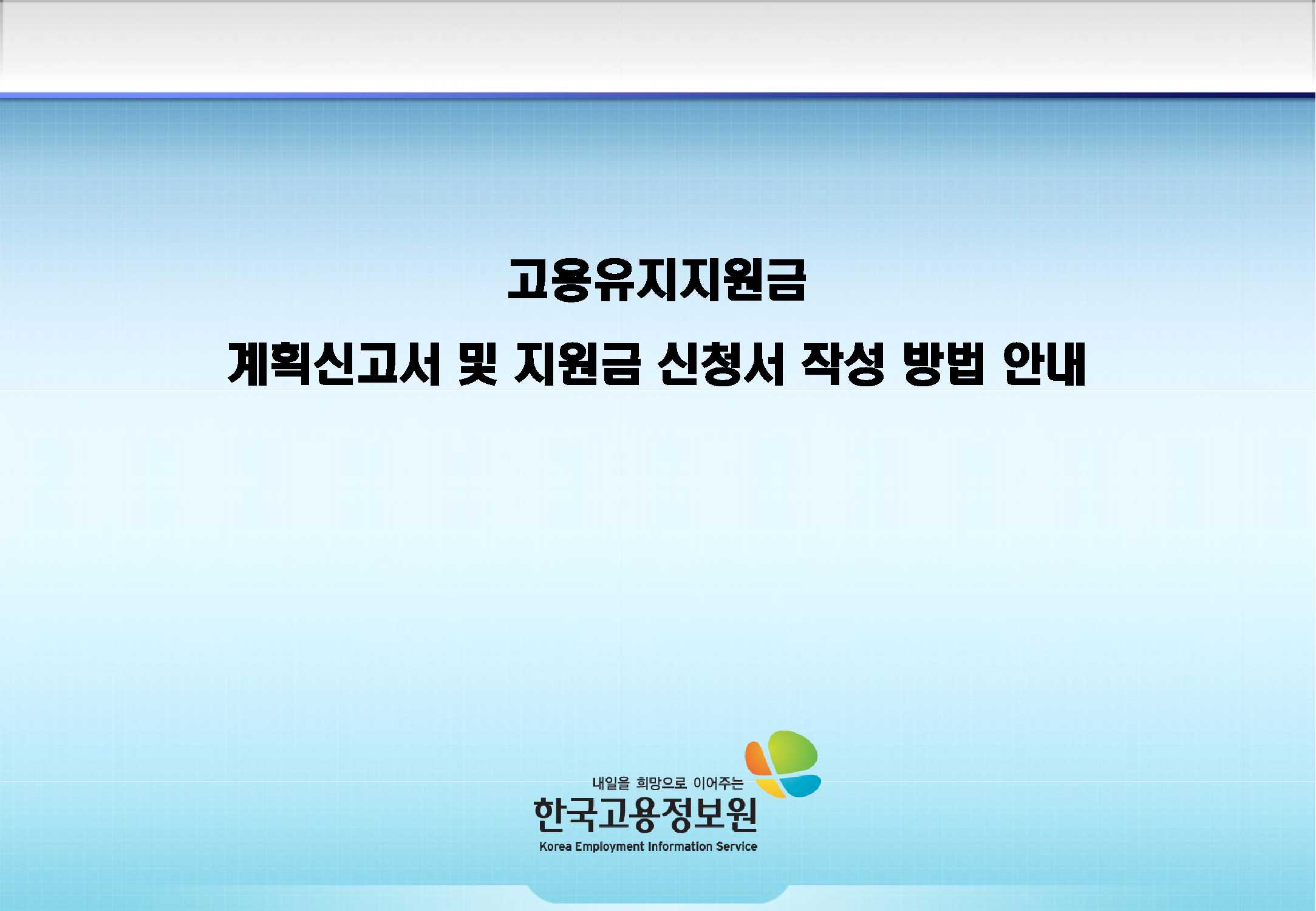 고용유지지원금

계획신고서 및 지원금 신청서 작성 방법 안내

내일을 희망으로 이어주는

한국고용정보원

Korea Employment Information Service